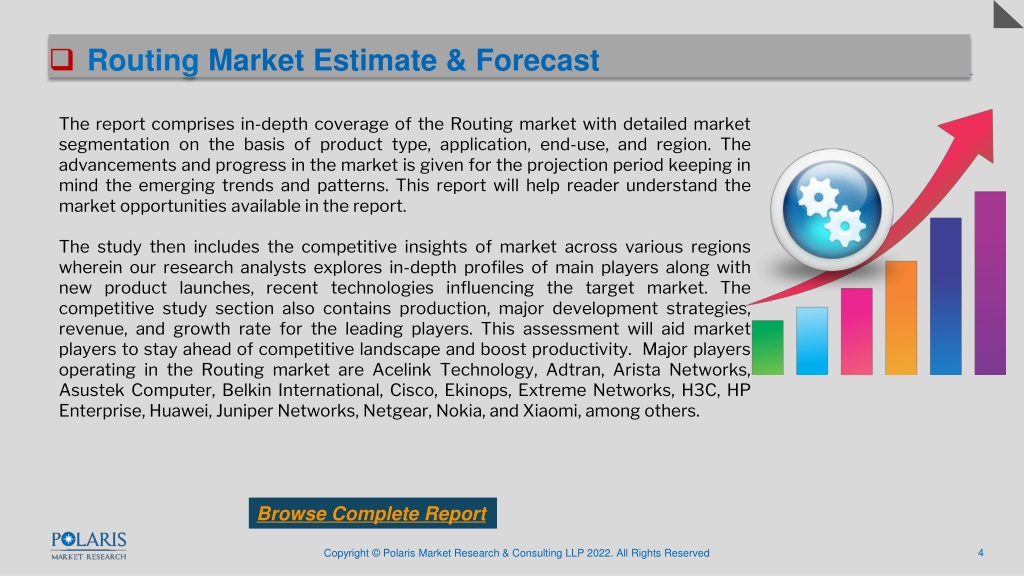 Routing Market Estimate & Forecast

The report comprises in-depth coverage of the Routing market with detailed market segmentation on the basis of product type, application, end-use, and region. The advancements and progress in the market is given for the projection period keeping in mind the emerging trends and patterns. This report will help reader understand the market opportunities available in the report.

The study then includes the competitive insights of market across various regions wherein our research analysts explores in-depth profiles of main players along with new product launches, recent technologies influencing the target market. The competitive study section also contains production, major development strategies, revenue, and growth rate for the leading players. This assessment will aid market players to stay ahead of competitive landscape and boost productivity. Major players operating in the Routing market are Acelink Technology, Adtran, Arista Networks, Asustek Computer, Belkin International, Cisco, Ekinops, Extreme Networks, H3C, HP Enterprise, Huawei, Juniper Networks, Netgear, Nokia, and Xiaomi, among others.

Browse Complete Report

POLARIS MARKET RESEARCH

Copyright © Polaris Market Research & Consulting LLP 2022. All Rights Reserved

4